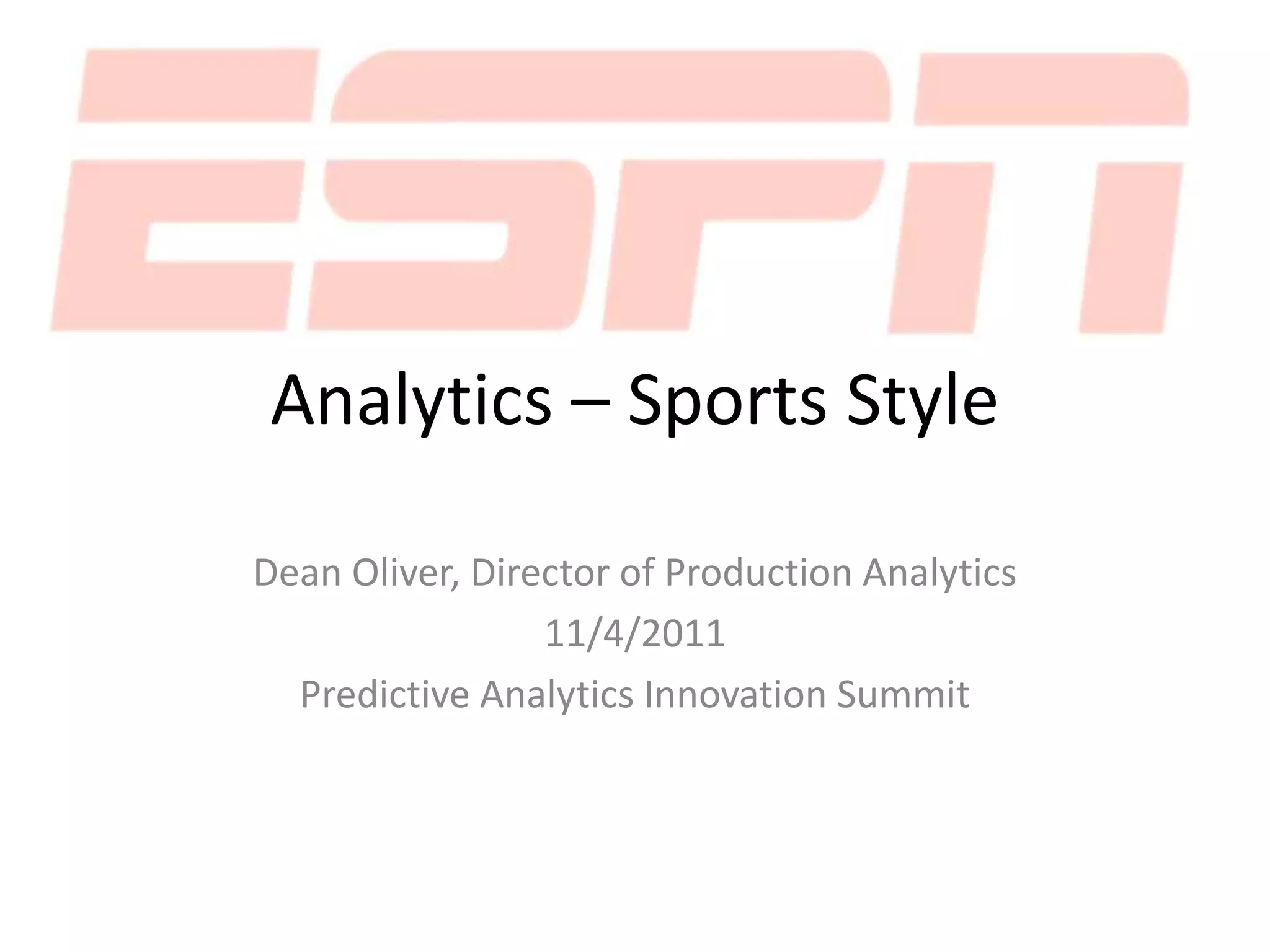 ESPN

Analytics – Sports Style

Dean Oliver, Director of Production Analytics
11/4/2011
Predictive Analytics Innovation Summit